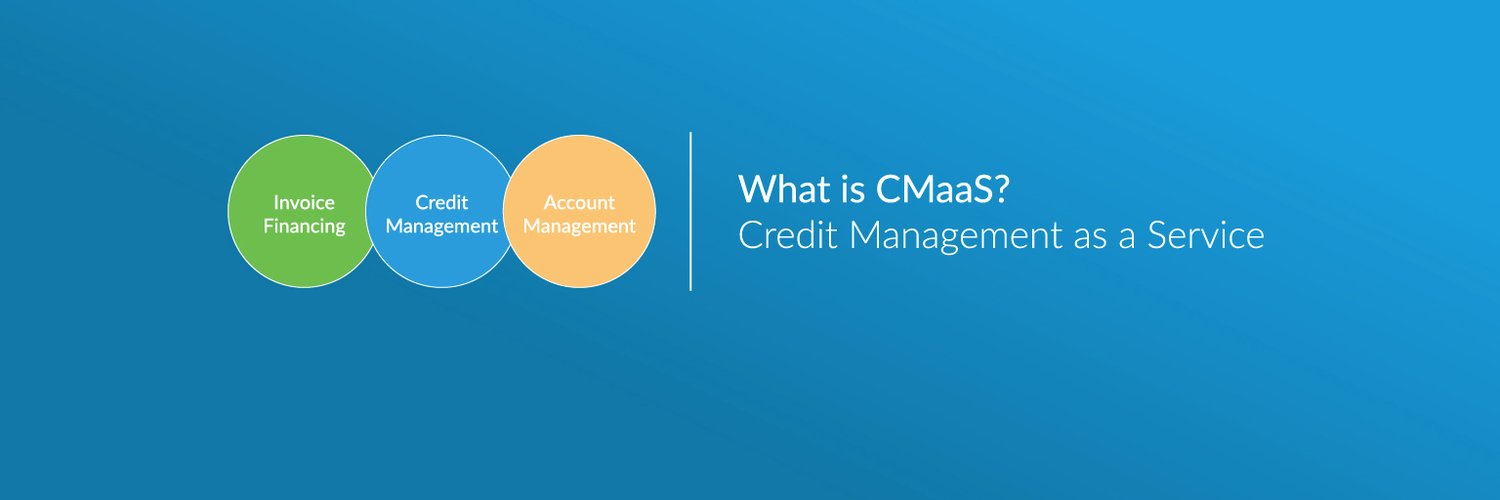 Invoice Financing

Credit Management

Account Management

What is CMaaS?
Credit Management as a Service